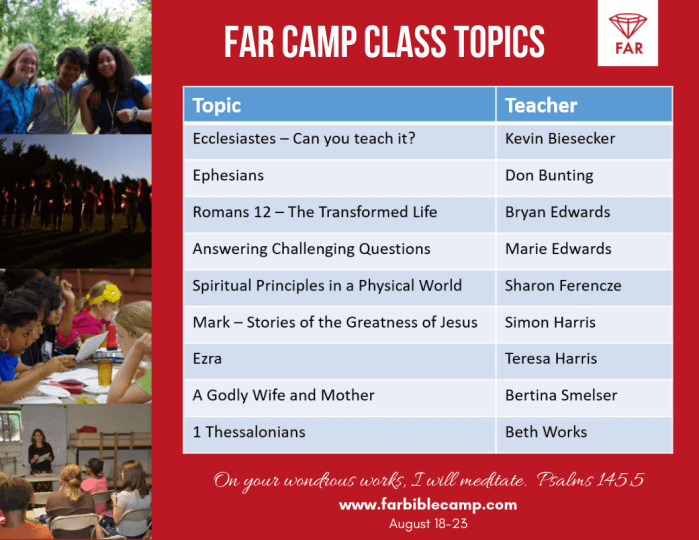 FAR CAMP CLASS TOPICS

FAR

| Topic | Teacher |
|---|---|
| Ecclesiastes – Can you teach it? | Kevin Biesecker |
| Ephesians | Don Bunting |
| Romans 12 – The Transformed Life | Bryan Edwards |
| Answering Challenging Questions | Marie Edwards |
| Spiritual Principles in a Physical World | Sharon Ferencze |
| Mark – Stories of the Greatness of Jesus | Simon Harris |
| Ezra | Teresa Harris |
| A Godly Wife and Mother | Bertina Smelser |
| 1 Thessalonians | Beth Works |

On your wondrous works, I will meditate. Psalms 145:5

www.farbiblecamp.com

August 18-23